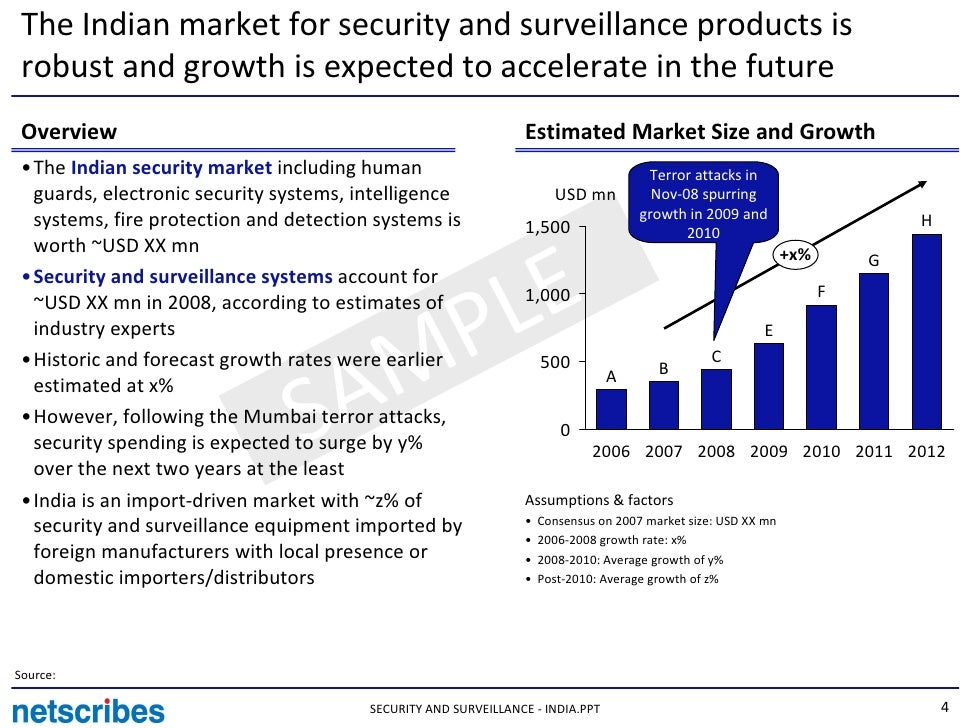 The Indian market for security and surveillance products is robust and growth is expected to accelerate in the future

Overview

• The Indian security market including human guards, electronic security systems, intelligence systems, fire protection and detection systems is worth ~USD XX mn
• Security and surveillance systems account for ~USD XX mn in 2008, according to estimates of industry experts
• Historic and forecast growth rates were earlier estimated at x%
• However, following the Mumbai terror attacks, security spending is expected to surge by y% over the next two years at the least
• India is an import-driven market with ~z% of security and surveillance equipment imported by foreign manufacturers with local presence or domestic importers/distributors

SAMPLE

Estimated Market Size and Growth

USD mn

Terror attacks in Nov-08 spurring growth in 2009 and 2010

+x%

1,500
1,000
500
0

A B C E F G H

2006 2007 2008 2009 2010 2011 2012

Assumptions & factors
• Consensus on 2007 market size: USD XX mn
• 2006-2008 growth rate: x%
• 2008-2010: Average growth of y%
• Post-2010: Average growth of z%

Source:

netscribes

SECURITY AND SURVEILLANCE - INDIA.PPT

4